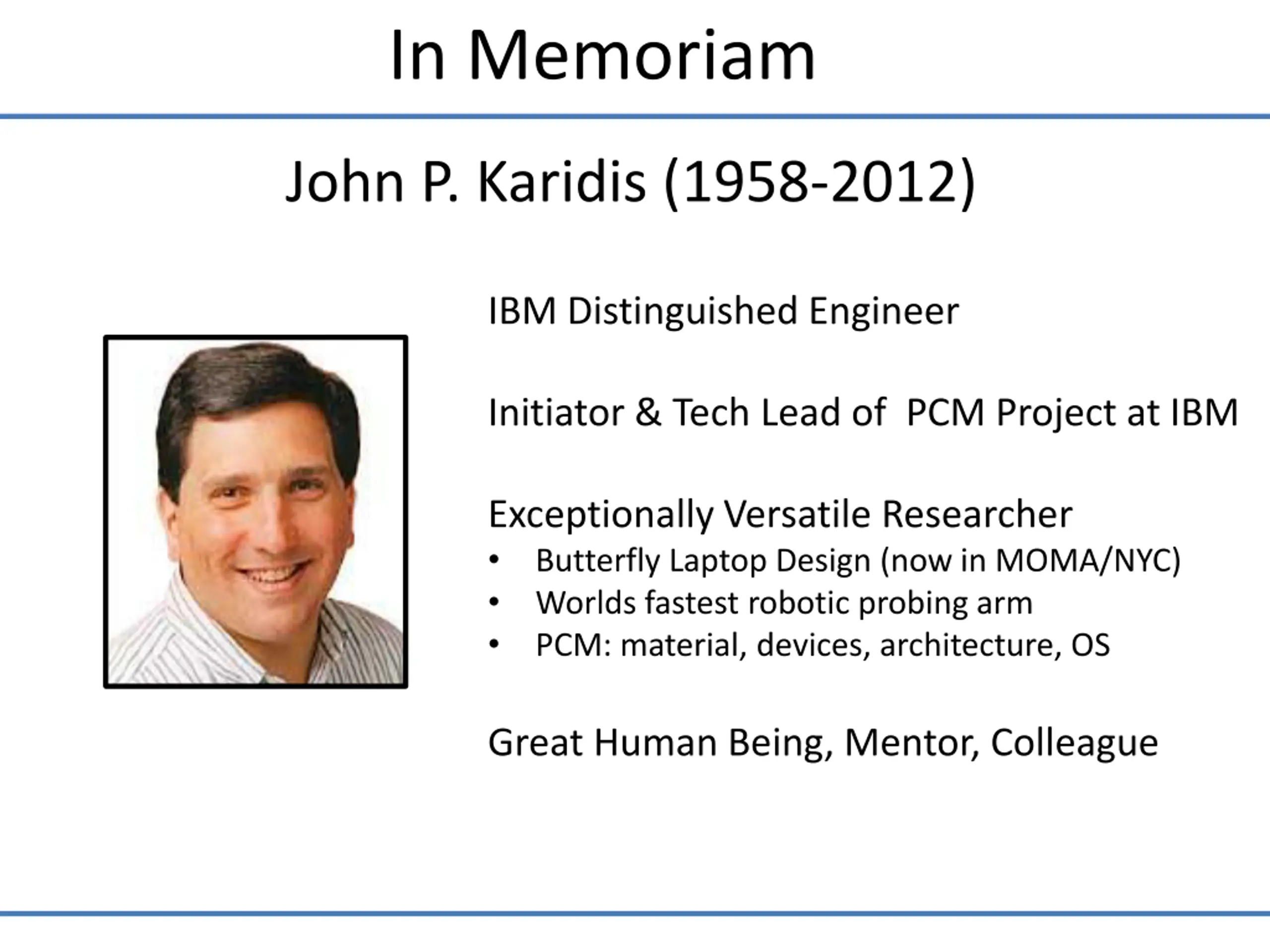 In Memoriam

John P. Karidis (1958-2012)

IBM Distinguished Engineer

Initiator & Tech Lead of PCM Project at IBM

Exceptionally Versatile Researcher
• Butterfly Laptop Design (now in MOMA/NYC)
• Worlds fastest robotic probing arm
• PCM: material, devices, architecture, OS

Great Human Being, Mentor, Colleague